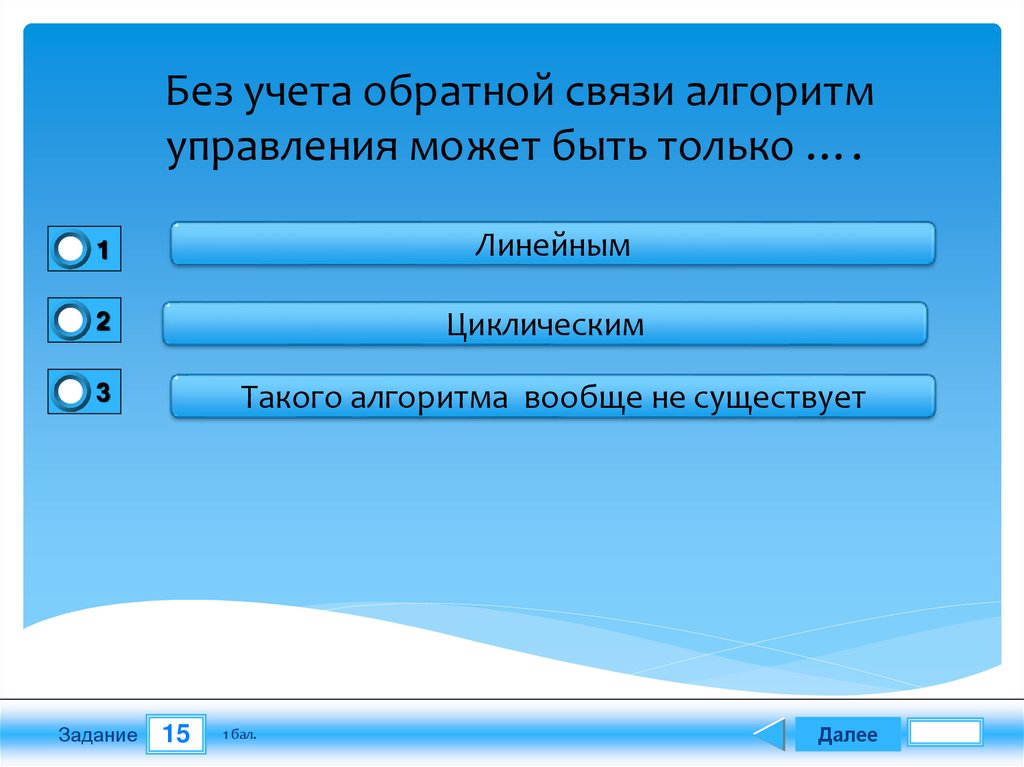 Без учета обратной связи алгоритм управления может быть только ….

1 Линейным

2 Циклическим

3 Такого алгоритма вообще не существует

Задание 15 1 бал.

Далее